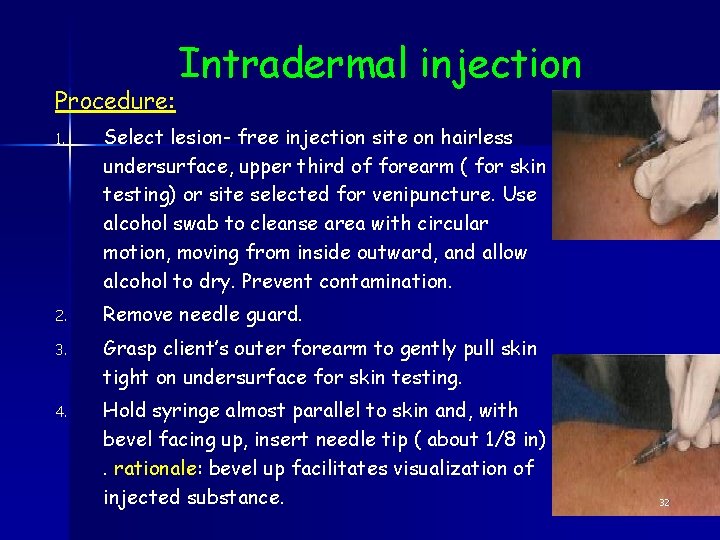 Intradermal injection

Procedure:

1. Select lesion- free injection site on hairless undersurface, upper third of forearm ( for skin testing) or site selected for venipuncture. Use alcohol swab to cleanse area with circular motion, moving from inside outward, and allow alcohol to dry. Prevent contamination.

2. Remove needle guard.

3. Grasp client's outer forearm to gently pull skin tight on undersurface for skin testing.

4. Hold syringe almost parallel to skin and, with bevel facing up, insert needle tip ( about 1/8 in) . rationale: bevel up facilitates visualization of injected substance.

32